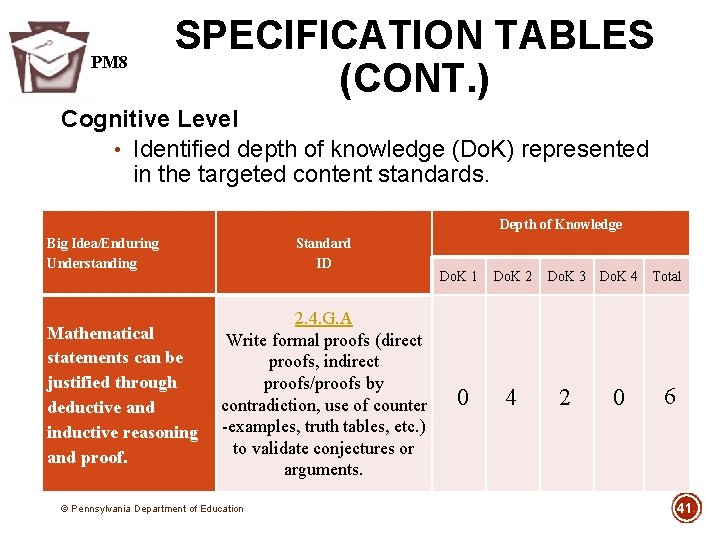 PM8

SPECIFICATION TABLES (CONT.)

Cognitive Level

• Identified depth of knowledge (DoK) represented in the targeted content standards.

| Big Idea/Enduring Understanding | Standard ID | Depth of Knowledge | | | | |
|---|---|---|---|---|---|---|
| | | DoK 1 | DoK 2 | DoK 3 | DoK 4 | Total |
| Mathematical statements can be justified through deductive and inductive reasoning and proof. | 2.4.G.A Write formal proofs (direct proofs, indirect proofs/proofs by contradiction, use of counter-examples, truth tables, etc.) to validate conjectures or arguments. | 0 | 4 | 2 | 0 | 6 |

© Pennsylvania Department of Education

41